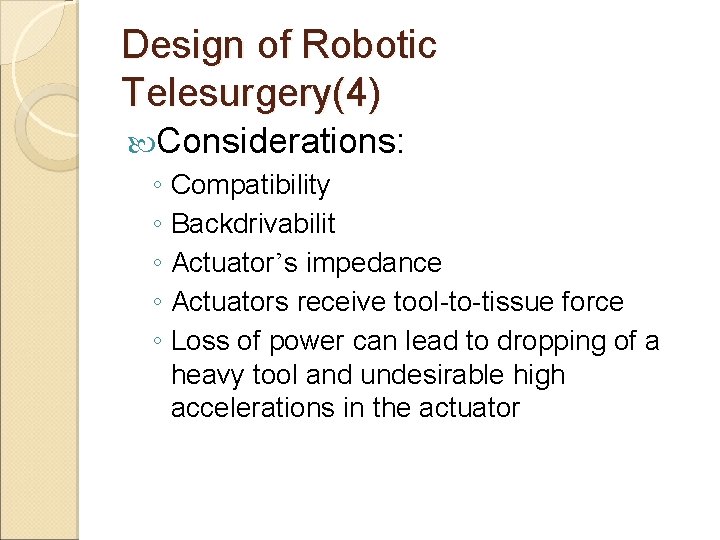 Design of Robotic Telesurgery(4)

Considerations:

◦ Compatibility
◦ Backdrivabilit
◦ Actuator’s impedance
◦ Actuators receive tool-to-tissue force
◦ Loss of power can lead to dropping of a heavy tool and undesirable high accelerations in the actuator